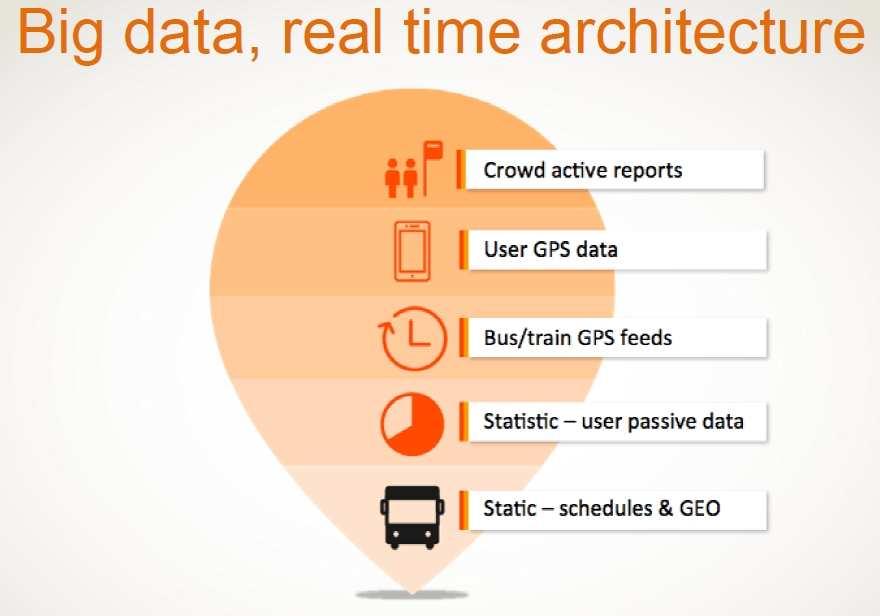 Big data, real time architecture

Crowd active reports

User GPS data

Bus/train GPS feeds

Statistic – user passive data

Static – schedules & GEO